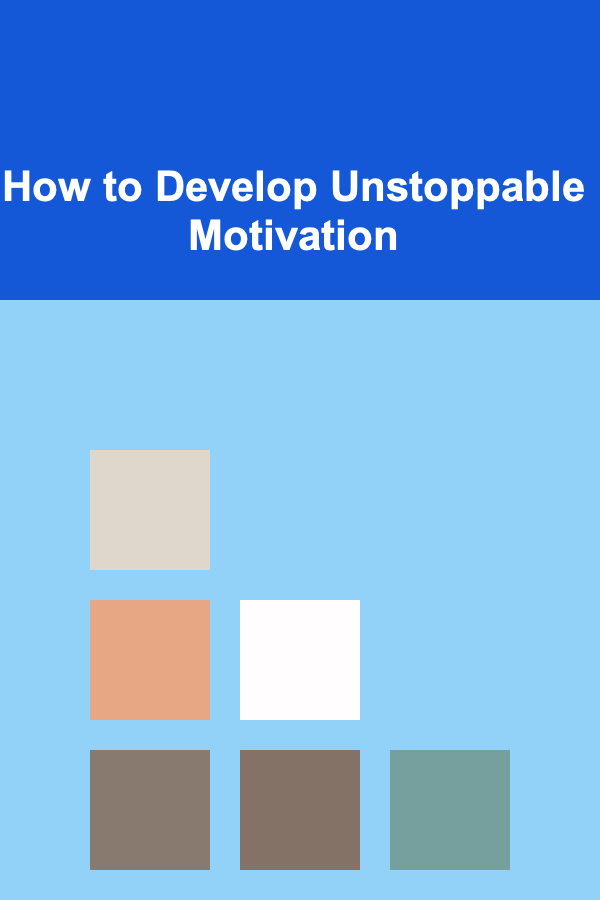 How to Develop Unstoppable Motivation